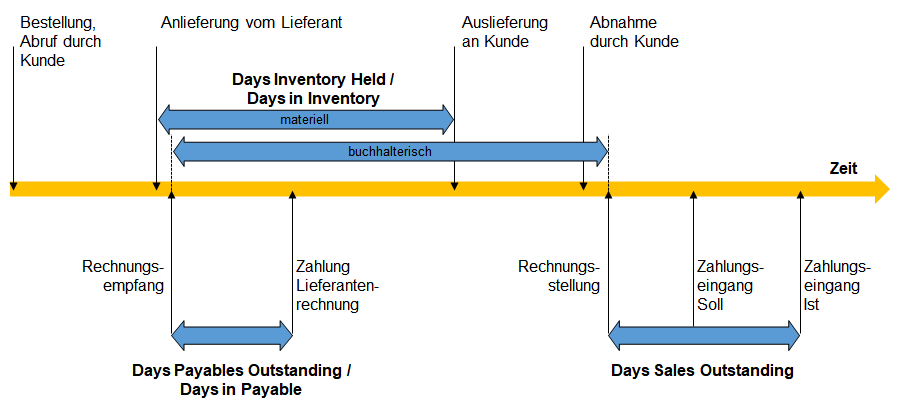 Bestellung, Abruf durch Kunde

Anlieferung vom Lieferant

Auslieferung an Kunde

Abnahme durch Kunde

Days Inventory Held / Days in Inventory

materiell

buchhalterisch

Zeit

Rechnungsempfang

Zahlung Lieferantenrechnung

Rechnungsstellung

Zahlungseingang Soll

Zahlungseingang Ist

Days Payables Outstanding / Days in Payable

Days Sales Outstanding